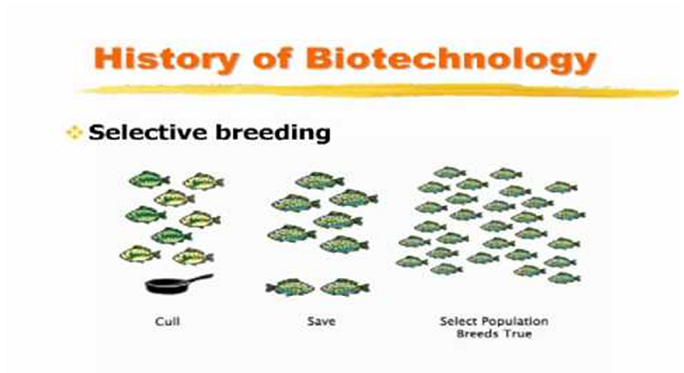 History of Biotechnology

Selective breeding

Cull

Save

Select Population Breeds True